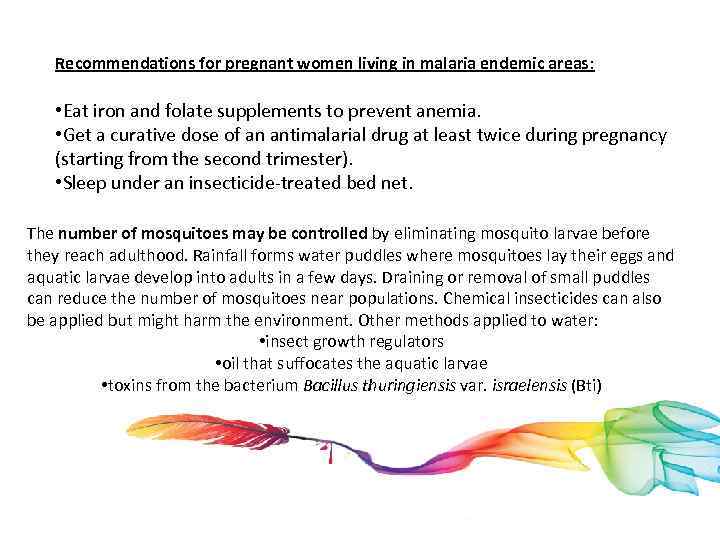 Recommendations for pregnant women living in malaria endemic areas:

•Eat iron and folate supplements to prevent anemia.
•Get a curative dose of an antimalarial drug at least twice during pregnancy (starting from the second trimester).
•Sleep under an insecticide-treated bed net.

The number of mosquitoes may be controlled by eliminating mosquito larvae before they reach adulthood. Rainfall forms water puddles where mosquitoes lay their eggs and aquatic larvae develop into adults in a few days. Draining or removal of small puddles can reduce the number of mosquitoes near populations. Chemical insecticides can also be applied but might harm the environment. Other methods applied to water:
•insect growth regulators
•oil that suffocates the aquatic larvae
•toxins from the bacterium Bacillus thuringiensis var. israelensis (Bti)